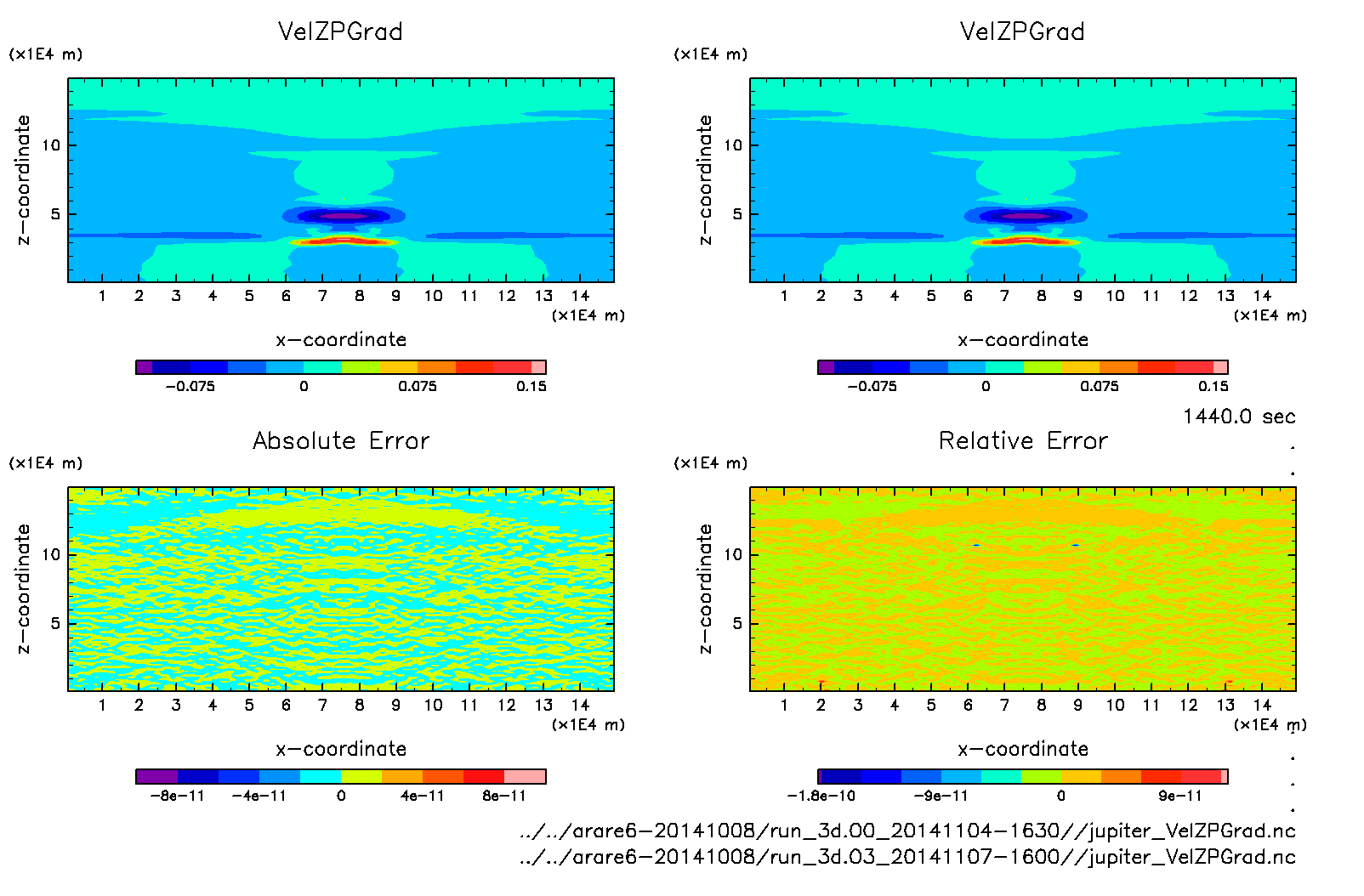 VelZPGrad

(×1E4 m)

z−coordinate

10

5

1 2 3 4 5 6 7 8 9 10 11 12 13 14

(×1E4 m)

x−coordinate

−0.075 0 0.075 0.15

VelZPGrad

(×1E4 m)

z−coordinate

10

5

1 2 3 4 5 6 7 8 9 10 11 12 13 14

(×1E4 m)

x−coordinate

−0.075 0 0.075 0.15

1440.0 sec

Absolute Error

(×1E4 m)

z−coordinate

10

5

1 2 3 4 5 6 7 8 9 10 11 12 13 14

(×1E4 m)

x−coordinate

−8e−11 −4e−11 0 4e−11 8e−11

Relative Error

(×1E4 m)

z−coordinate

10

5

1 2 3 4 5 6 7 8 9 10 11 12 13 14

(×1E4 m)

x−coordinate

−1.8e−10 −9e−11 0 9e−11

../../arare6−20141008/run_3d.00_20141104−1630//jupiter_VelZPGrad.nc
../../arare6−20141008/run_3d.03_20141107−1600//jupiter_VelZPGrad.nc